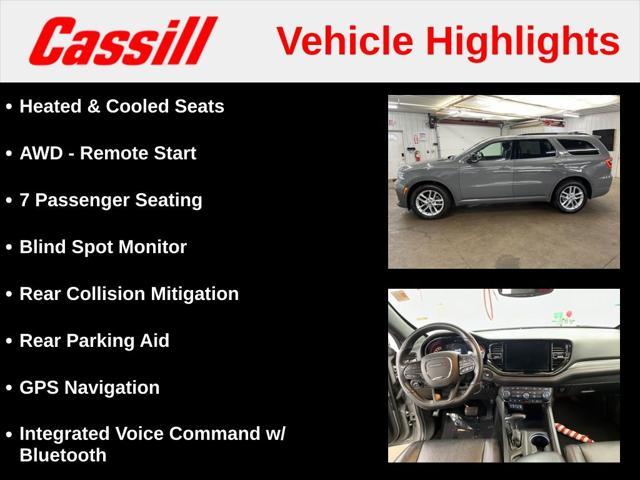 Cassill

Vehicle Highlights

• Heated & Cooled Seats

• AWD - Remote Start

• 7 Passenger Seating

• Blind Spot Monitor

• Rear Collision Mitigation

• Rear Parking Aid

• GPS Navigation

• Integrated Voice Command w/ Bluetooth